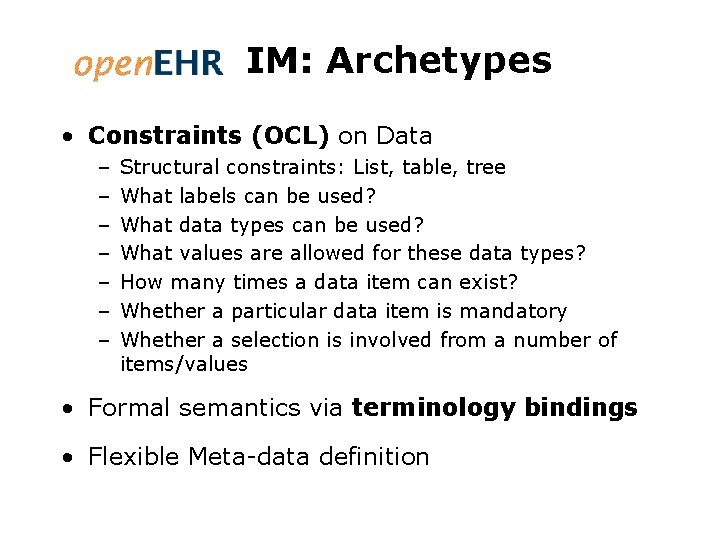 openEHR IM: Archetypes

• Constraints (OCL) on Data
– Structural constraints: List, table, tree
– What labels can be used?
– What data types can be used?
– What values are allowed for these data types?
– How many times a data item can exist?
– Whether a particular data item is mandatory
– Whether a selection is involved from a number of items/values

• Formal semantics via terminology bindings

• Flexible Meta-data definition